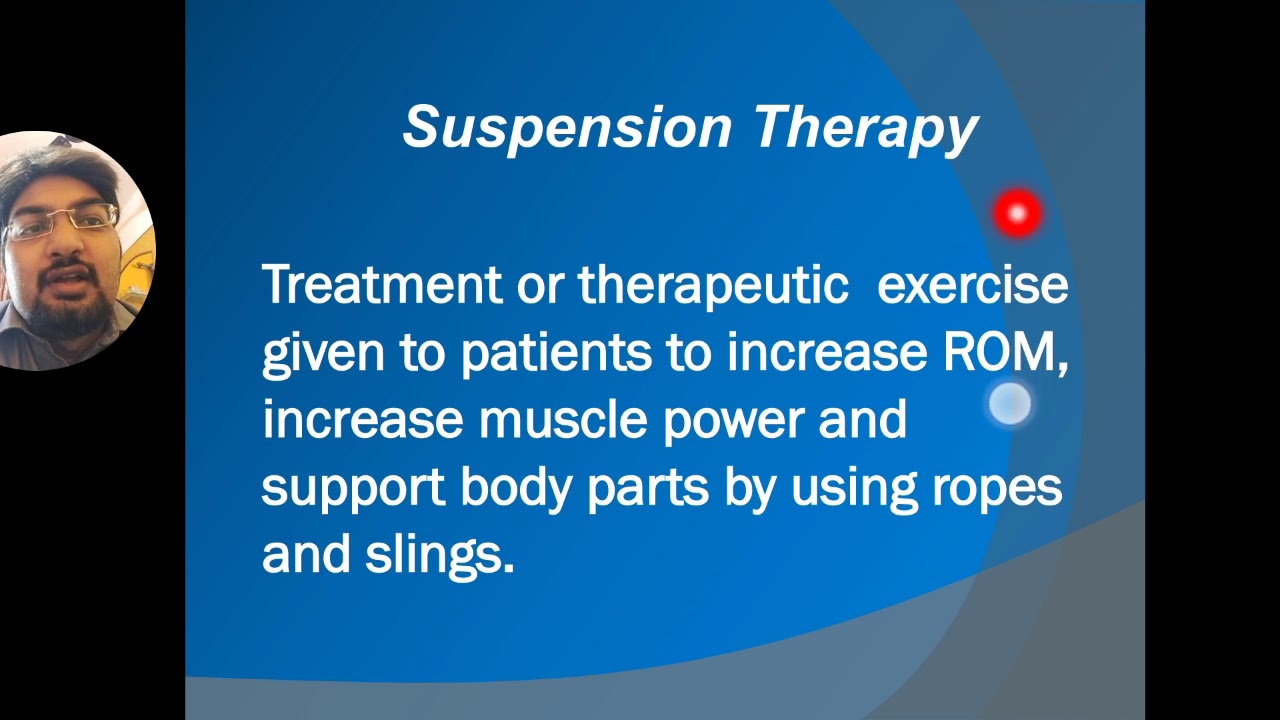 Suspension Therapy

Treatment or therapeutic exercise given to patients to increase ROM, increase muscle power and support body parts by using ropes and slings.